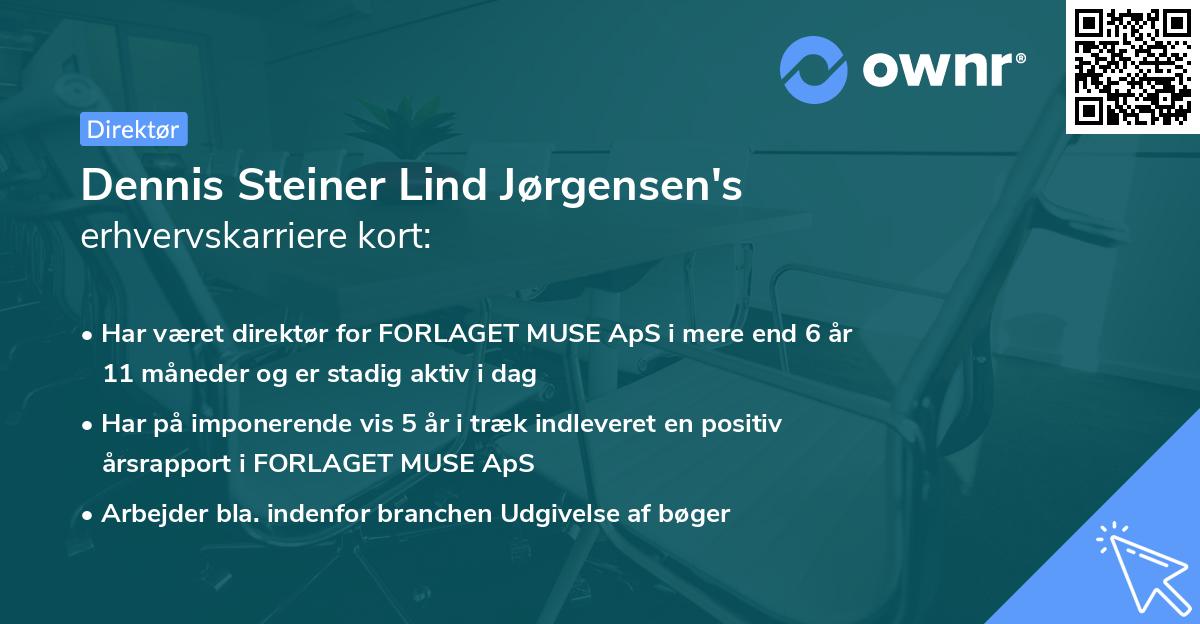 ownr®

Direktør

Dennis Steiner Lind Jørgensen's
erhvervskarriere kort:

• Har været direktør for FORLAGET MUSE ApS i mere end 6 år 11 måneder og er stadig aktiv i dag

• Har på imponerende vis 5 år i træk indleveret en positiv årsrapport i FORLAGET MUSE ApS

• Arbejder bla. indenfor branchen Udgivelse af bøger